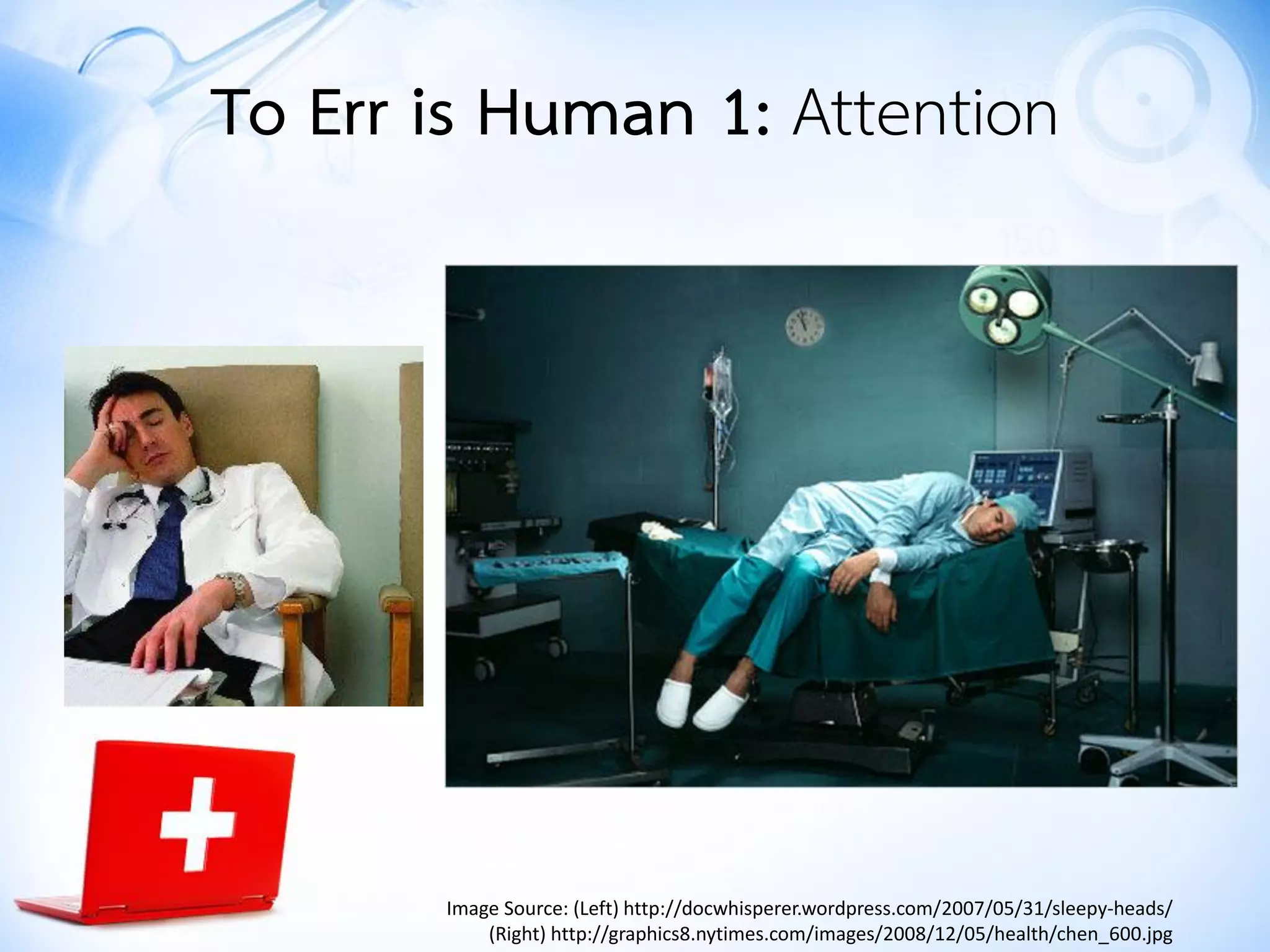 To Err is Human 1: Attention

Image Source: (Left) http://docwhisperer.wordpress.com/2007/05/31/sleepy-heads/
(Right) http://graphics8.nytimes.com/images/2008/12/05/health/chen_600.jpg